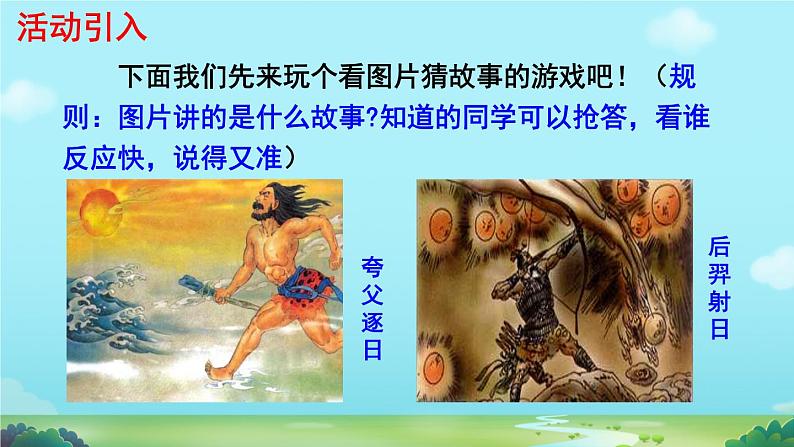 活动引入

下面我们先来玩个看图片猜故事的游戏吧！（规则：图片讲的是什么故事?知道的同学可以抢答，看谁反应快，说得又准）

夸父逐日

后羿射日